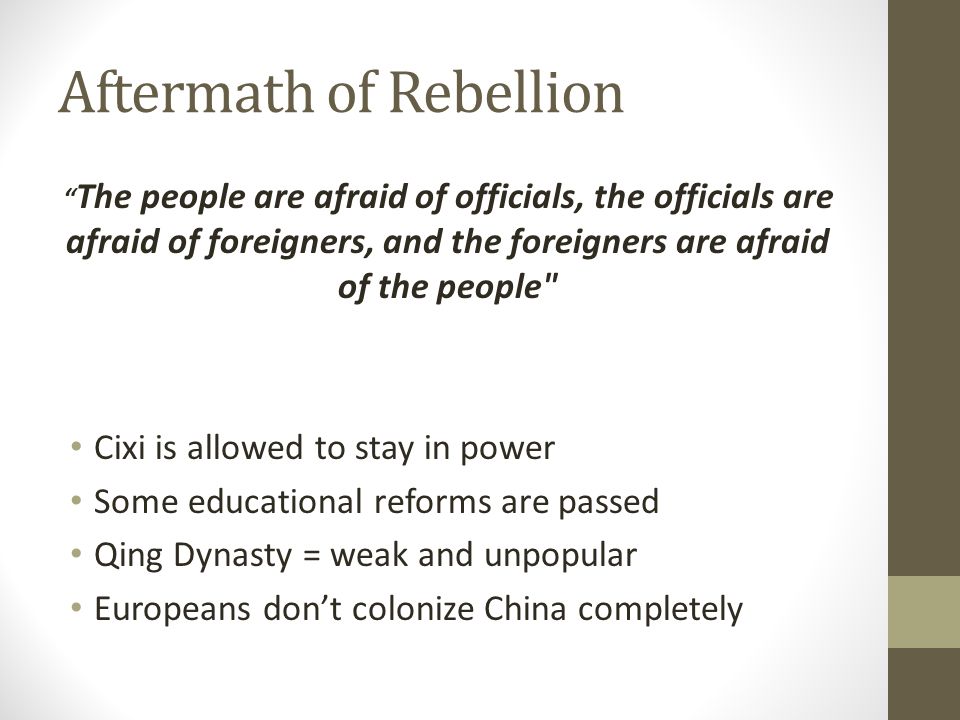 Aftermath of Rebellion

“The people are afraid of officials, the officials are afraid of foreigners, and the foreigners are afraid of the people"

• Cixi is allowed to stay in power
• Some educational reforms are passed
• Qing Dynasty = weak and unpopular
• Europeans don’t colonize China completely